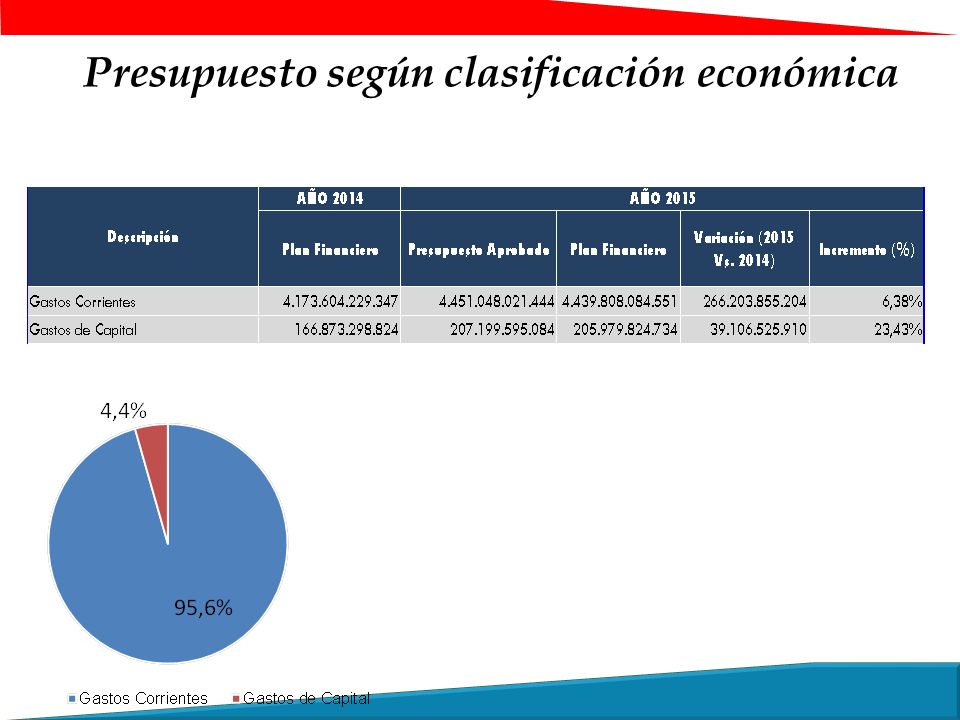 Presupuesto según clasificación económica

| Descripción | AÑO 2014 | AÑO 2015 | | | |
|---|---|---|---|---|---|
| | Plan Financiero | Presupuesto Aprobado | Plan Financiero | Variación (2015 Vs. 2014) | Incremento (%) |
| Gastos Corrientes | 4.173.604.229.347 | 4.451.048.021.444 | 4.439.808.084.551 | 266.203.855.204 | 6,38% |
| Gastos de Capital | 166.873.298.824 | 207.199.595.084 | 205.979.824.734 | 39.106.525.910 | 23,43% |

4,4%

95,6%

Gastos Corrientes Gastos de Capital